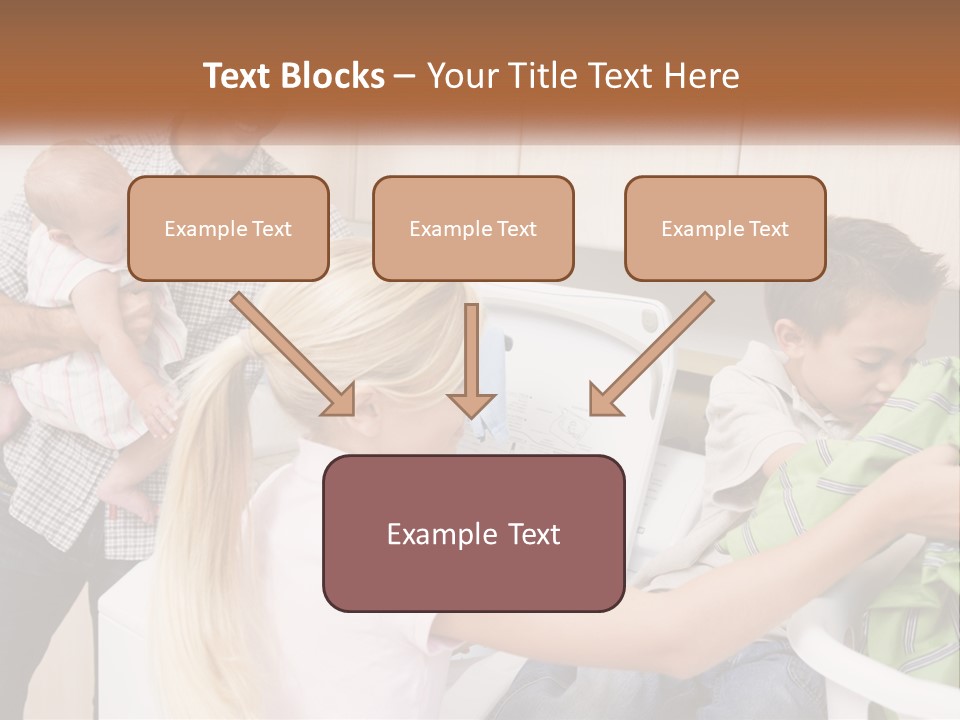 Text Blocks – Your Title Text Here

Example Text

Example Text

Example Text

Example Text